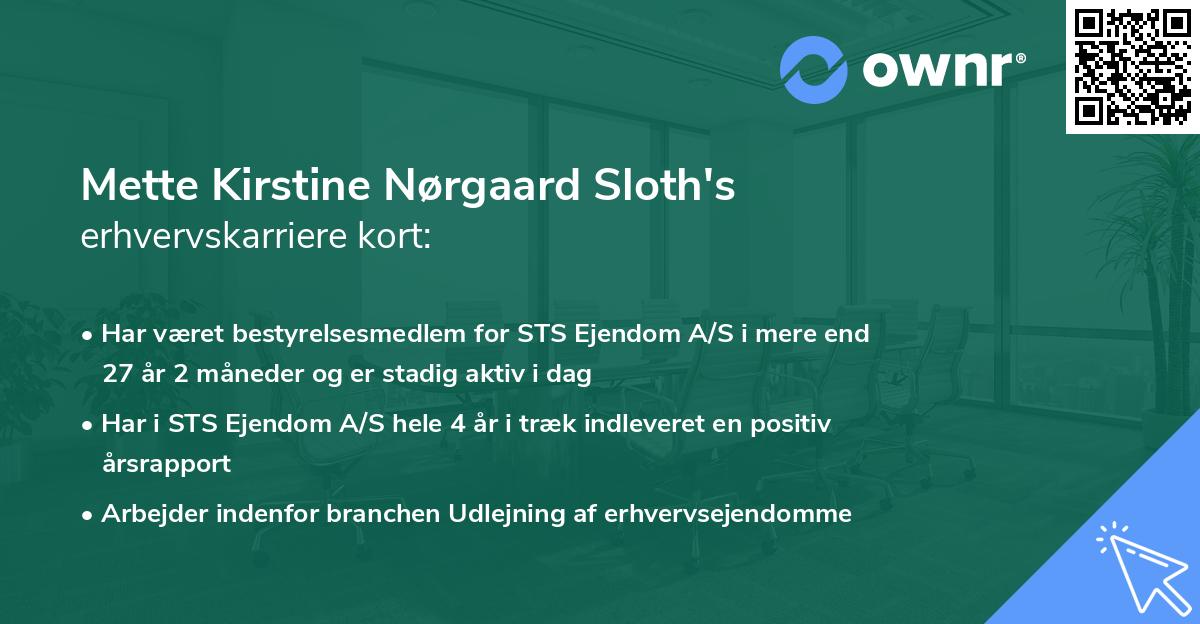 ownr®

Mette Kirstine Nørgaard Sloth's erhvervskarriere kort:

• Har været bestyrelsesmedlem for STS Ejendom A/S i mere end 27 år 2 måneder og er stadig aktiv i dag

• Har i STS Ejendom A/S hele 4 år i træk indleveret en positiv årsrapport

• Arbejder indenfor branchen Udlejning af erhvervsejendomme